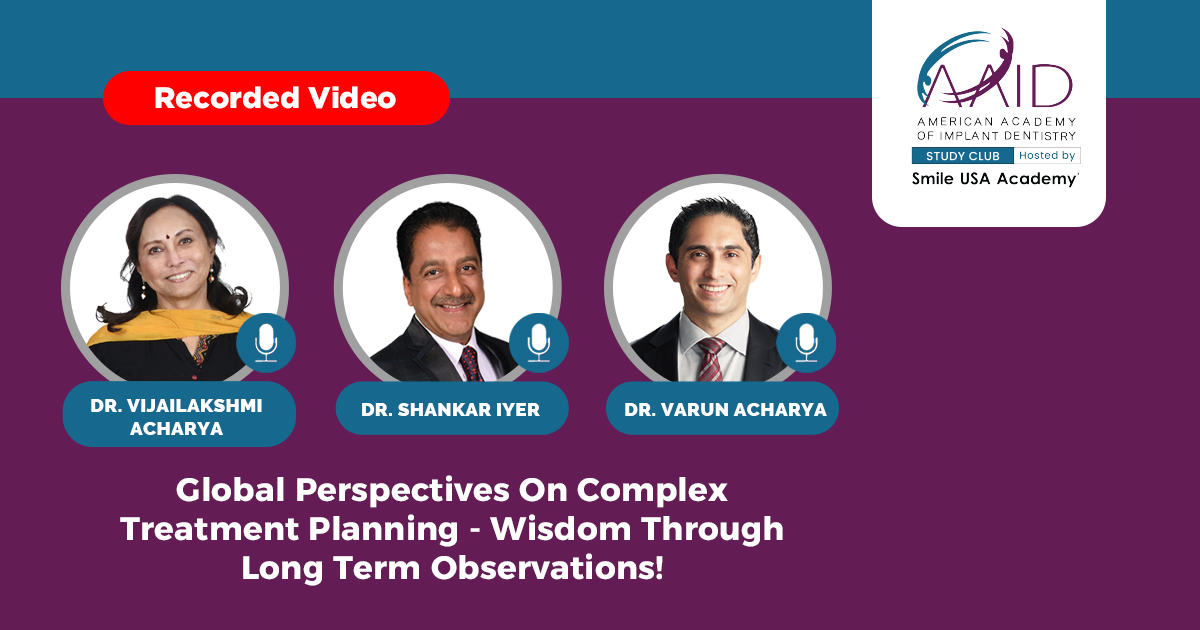 Recorded Video

AAID
AMERICAN ACADEMY OF IMPLANT DENTISTRY
STUDY CLUB Hosted by
Smile USA Academy

DR. VIJAILAKSHMI ACHARYA

DR. SHANKAR IYER

DR. VARUN ACHARYA

Global Perspectives On Complex Treatment Planning - Wisdom Through Long Term Observations!